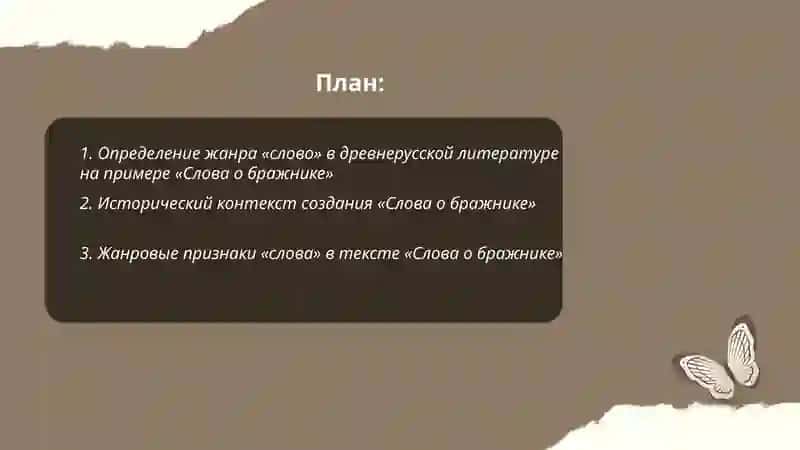 План:

1. Определение жанра «слово» в древнерусской литературе на примере «Слова о бражнике»

2. Исторический контекст создания «Слова о бражнике»

3. Жанровые признаки «слова» в тексте «Слова о бражнике»